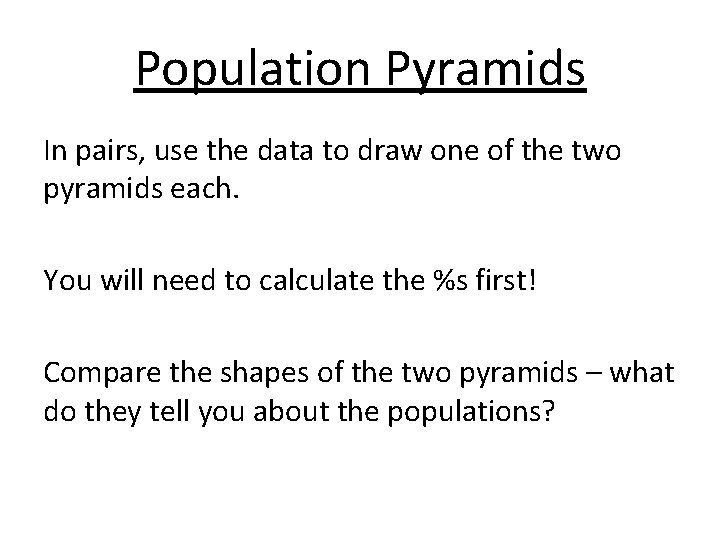 Population Pyramids

In pairs, use the data to draw one of the two pyramids each.

You will need to calculate the %s first!

Compare the shapes of the two pyramids – what do they tell you about the populations?